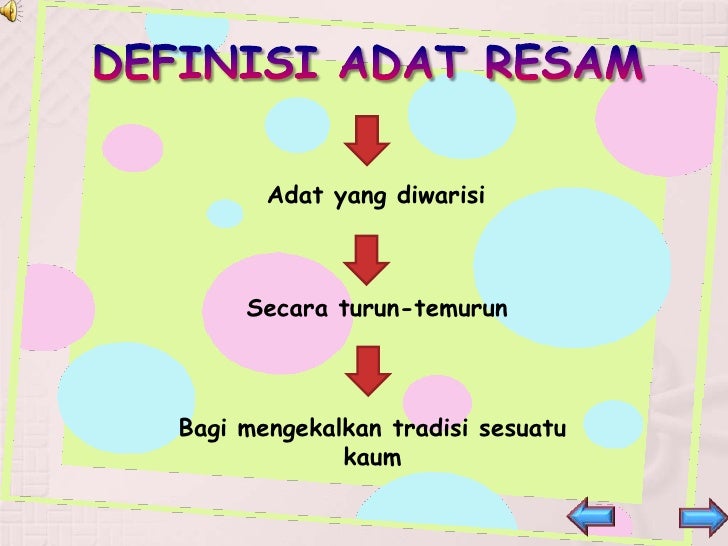 DEFINISI ADAT RESAM

Adat yang diwarisi

Secara turun-temurun

Bagi mengekalkan tradisi sesuatu kaum